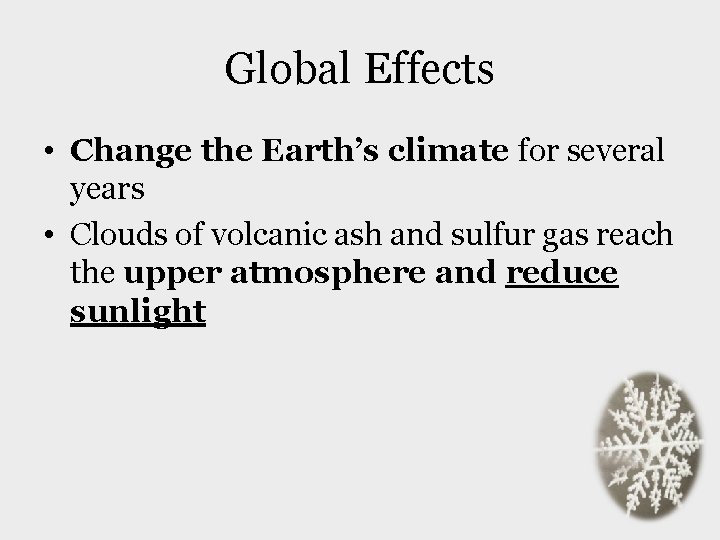 Global Effects

• Change the Earth's climate for several years
• Clouds of volcanic ash and sulfur gas reach the upper atmosphere and reduce sunlight